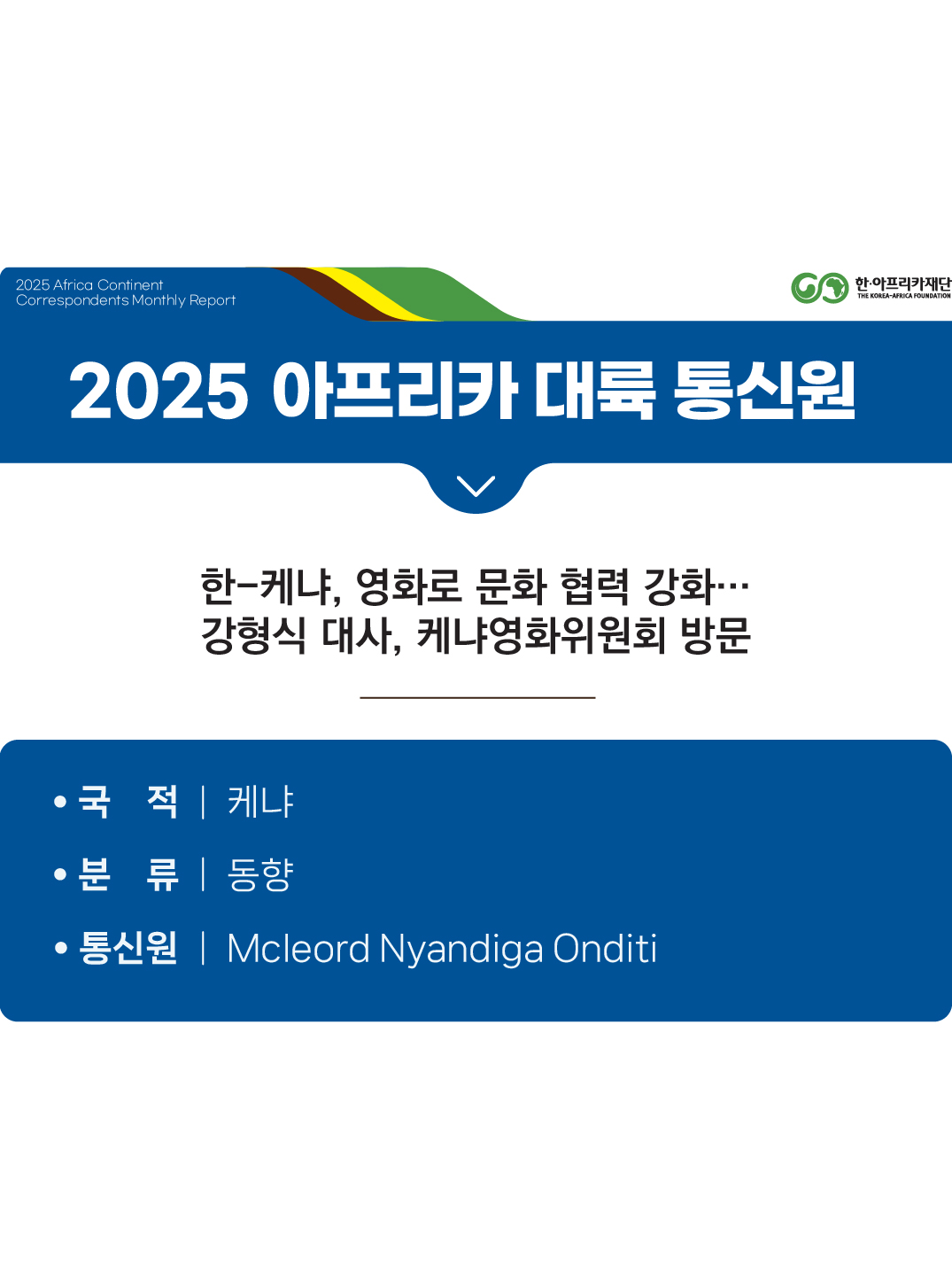 2025 Africa Continent Correspondents Monthly Report

한·아프리카재단
THE KOREA-AFRICA FOUNDATION

2025 아프리카 대륙 통신원

한-케냐, 영화로 문화 협력 강화…
강형식 대사, 케냐영화위원회 방문

• 국 적 | 케냐
• 분 류 | 동향
• 통신원 | Mcleord Nyandiga Onditi